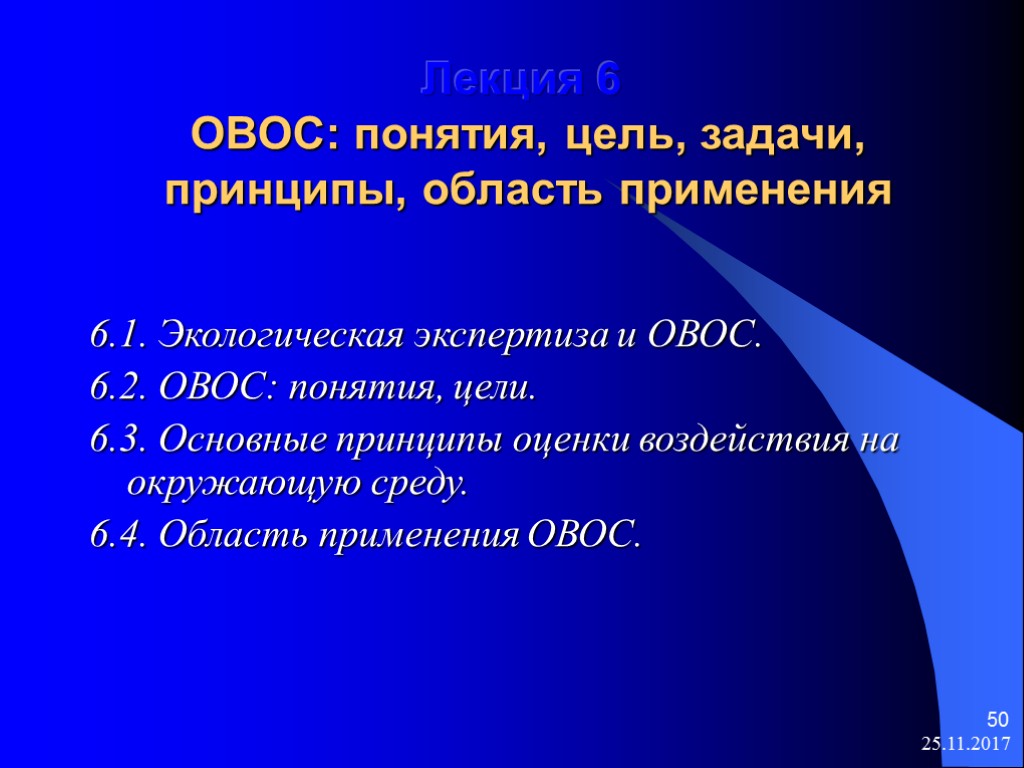 Лекция 6
ОВОС: понятия, цель, задачи, принципы, область применения

6.1. Экологическая экспертиза и ОВОС.
6.2. ОВОС: понятия, цели.
6.3. Основные принципы оценки воздействия на окружающую среду.
6.4. Область применения ОВОС.

50
25.11.2017